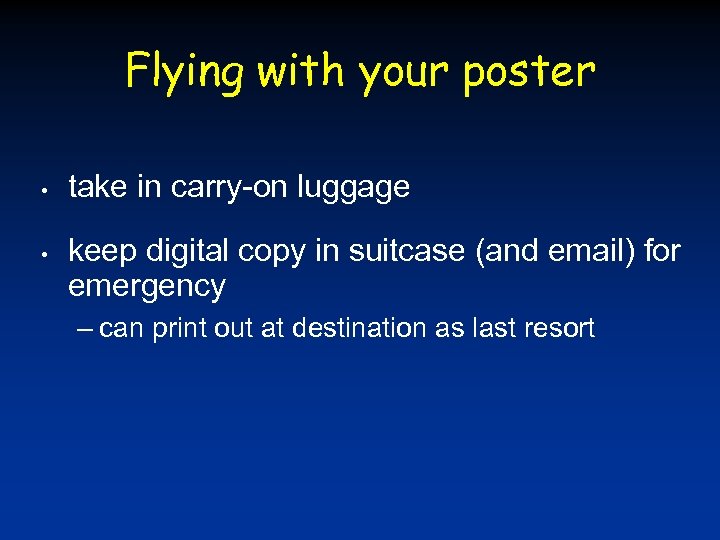 Flying with your poster

• take in carry-on luggage

• keep digital copy in suitcase (and email) for emergency

– can print out at destination as last resort